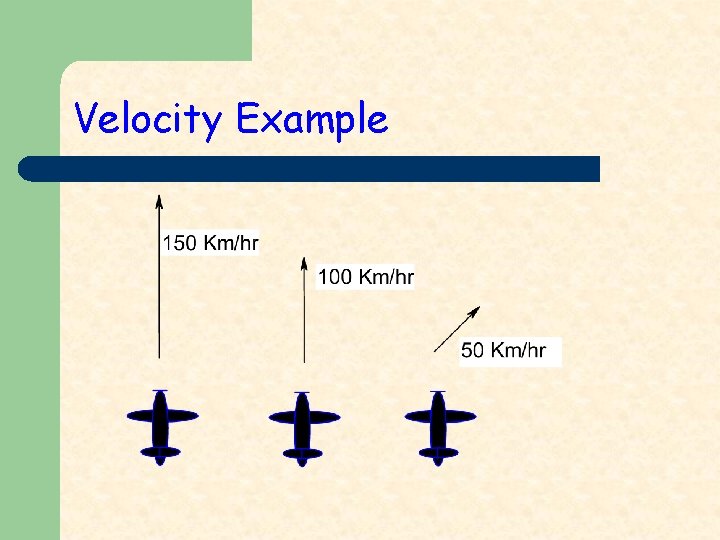 Velocity Example

150 Km/hr

100 Km/hr

50 Km/hr